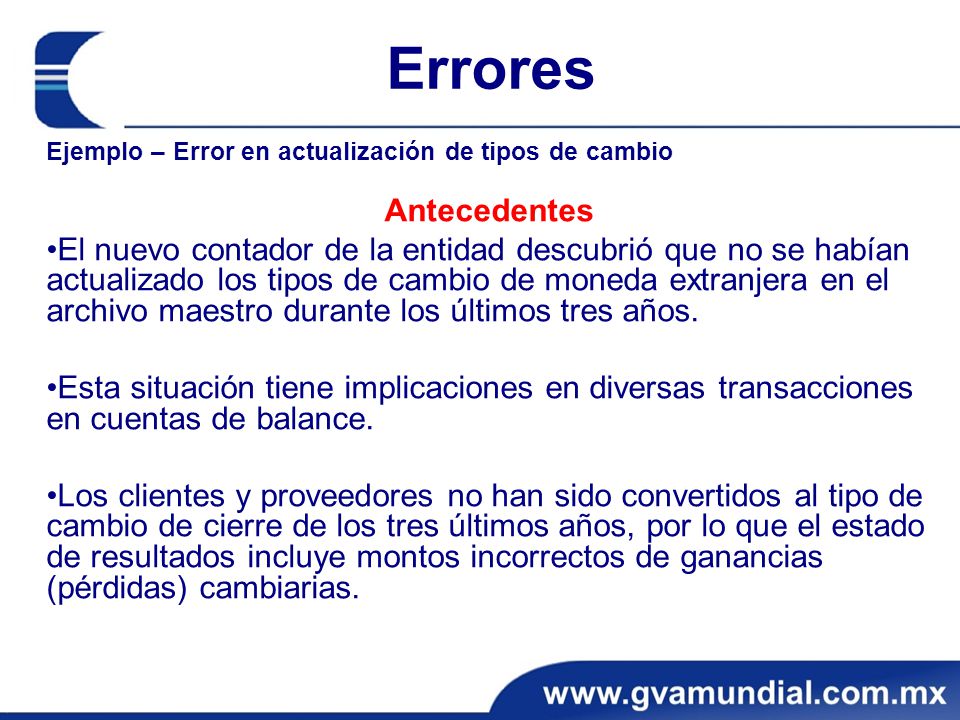 Errores

Ejemplo – Error en actualización de tipos de cambio

Antecedentes

•El nuevo contador de la entidad descubrió que no se habían actualizado los tipos de cambio de moneda extranjera en el archivo maestro durante los últimos tres años.

•Esta situación tiene implicaciones en diversas transacciones en cuentas de balance.

•Los clientes y proveedores no han sido convertidos al tipo de cambio de cierre de los tres últimos años, por lo que el estado de resultados incluye montos incorrectos de ganancias (pérdidas) cambiarias.

www.gvamundial.com.mx